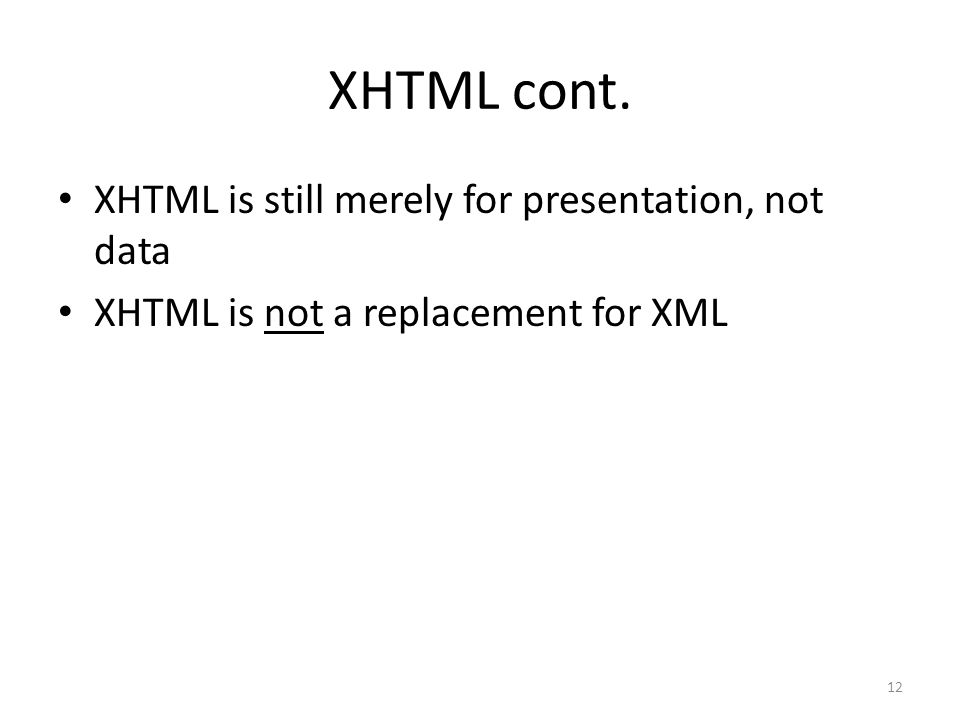 XHTML cont.

• XHTML is still merely for presentation, not data
• XHTML is not a replacement for XML

12